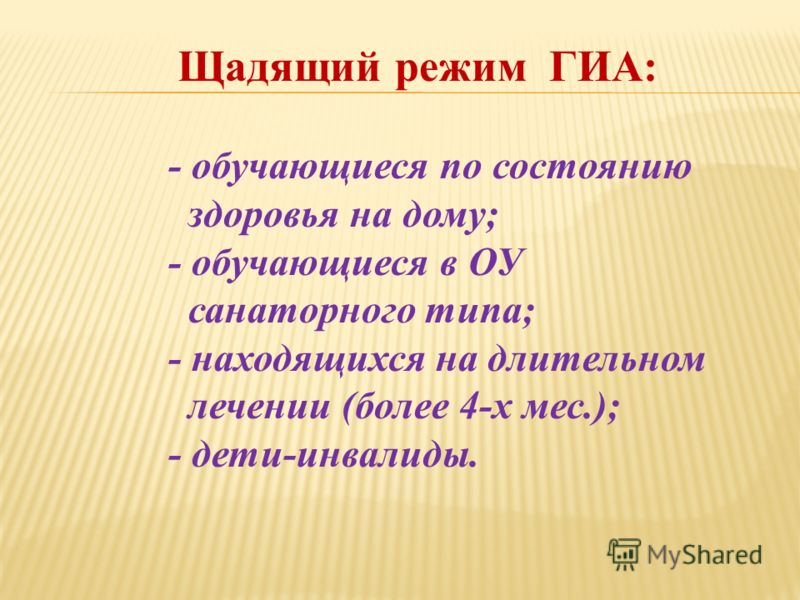 Щадящий режим ГИА:

- обучающиеся по состоянию здоровья на дому;
- обучающиеся в ОУ санаторного типа;
- находящихся на длительном лечении (более 4-х мес.);
- дети-инвалиды.

MyShared